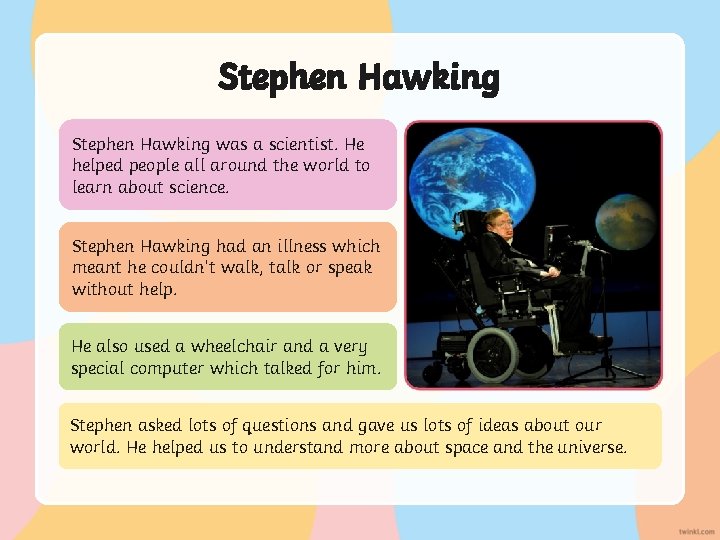 Stephen Hawking

Stephen Hawking was a scientist. He helped people all around the world to learn about science.

Stephen Hawking had an illness which meant he couldn't walk, talk or speak without help.

He also used a wheelchair and a very special computer which talked for him.

Stephen asked lots of questions and gave us lots of ideas about our world. He helped us to understand more about space and the universe.

twinkl.com